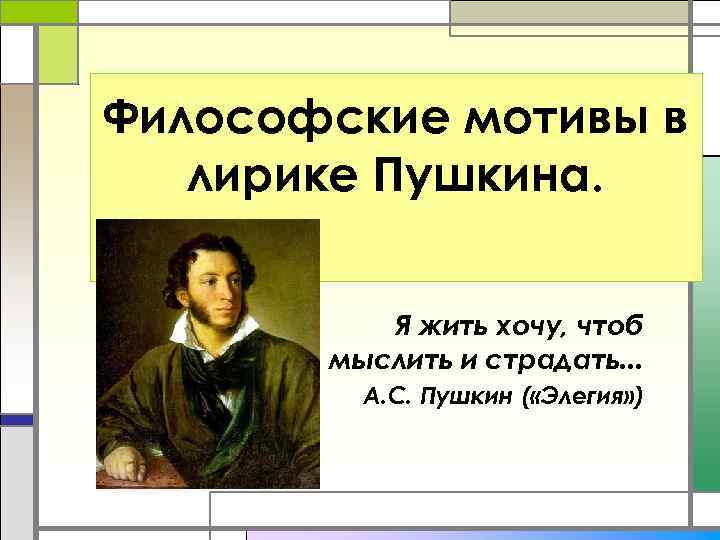 Философские мотивы в лирике Пушкина.

Я жить хочу, чтоб мыслить и страдать…
А.С. Пушкин («Элегия»)